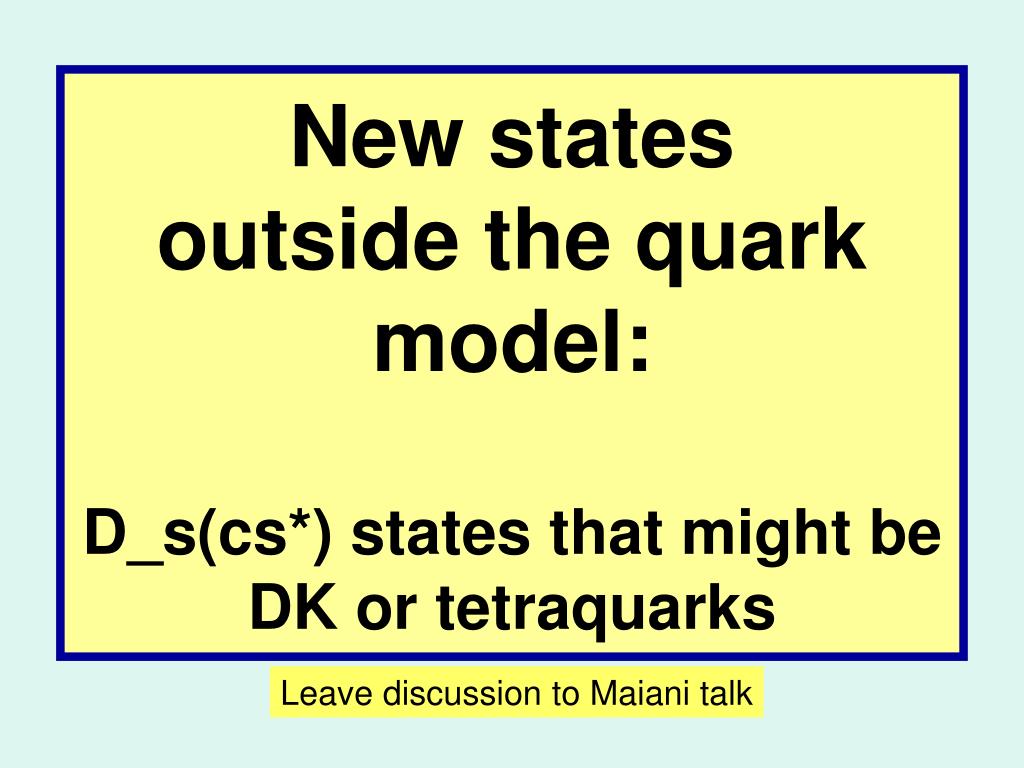 New states
outside the quark
model:

D_s(cs*) states that might be DK or tetraquarks

Leave discussion to Maiani talk